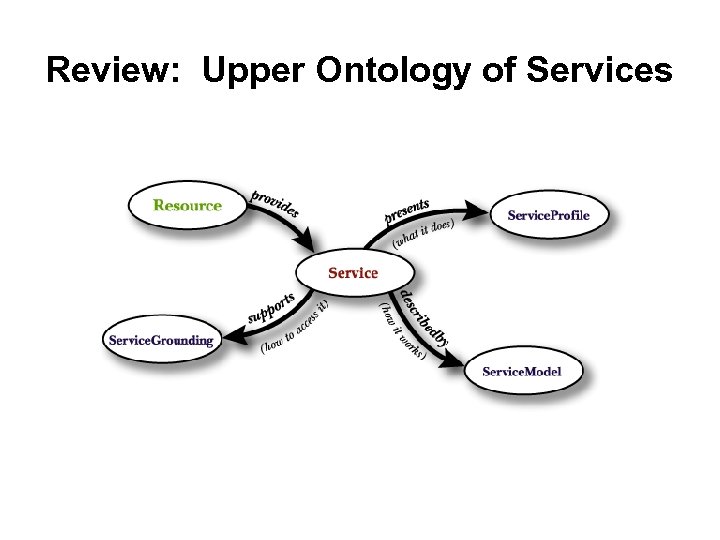 Review: Upper Ontology of Services

Resource

provides

presents

(what it does)

ServiceProfile

Service

supports

(how to access it)

ServiceGrounding

describedby

(how it works)

ServiceModel